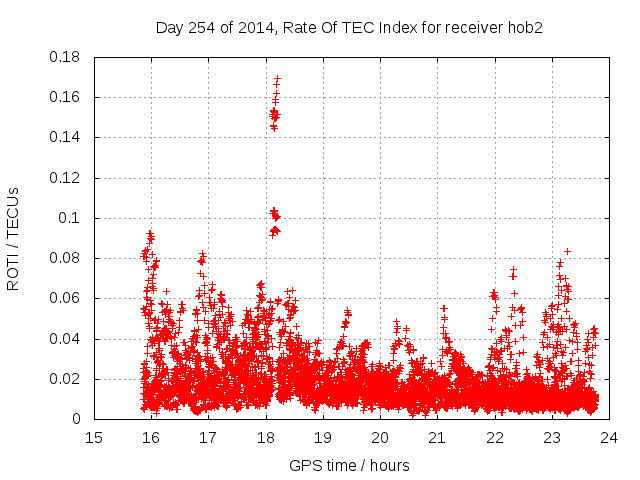 Day 254 of 2014, Rate Of TEC Index for receiver hob2

ROTI / TECUs

0.18
0.16
0.14
0.12
0.1
0.08
0.06
0.04
0.02
0

15 16 17 18 19 20 21 22 23 24

GPS time / hours